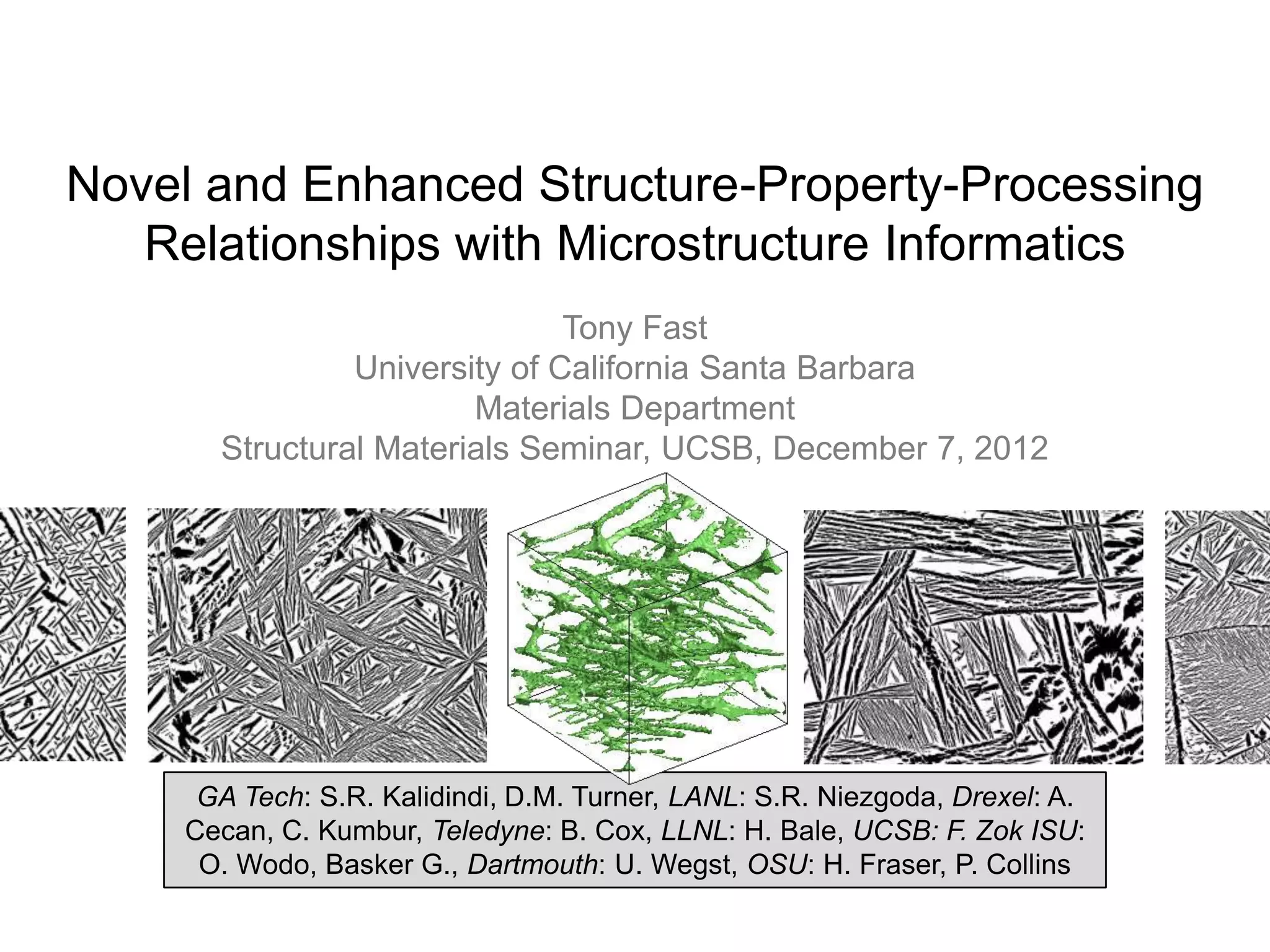 Novel and Enhanced Structure-Property-Processing Relationships with Microstructure Informatics

Tony Fast
University of California Santa Barbara
Materials Department
Structural Materials Seminar, UCSB, December 7, 2012

GA Tech: S.R. Kalidindi, D.M. Turner, LANL: S.R. Niezgoda, Drexel: A. Cecan, C. Kumbur, Teledyne: B. Cox, LLNL: H. Bale, UCSB: F. Zok ISU: O. Wodo, Basker G., Dartmouth: U. Wegst, OSU: H. Fraser, P. Collins